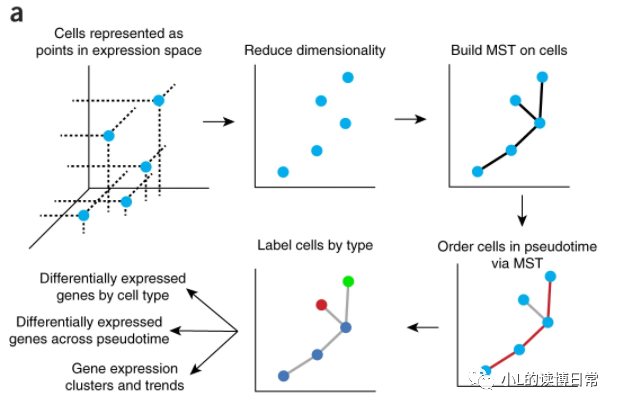 a

Cells represented as points in expression space

Reduce dimensionality

Build MST on cells

Order cells in pseudotime via MST

Label cells by type

Differentially expressed genes by cell type

Differentially expressed genes across pseudotime

Gene expression clusters and trends

小L的读博日常